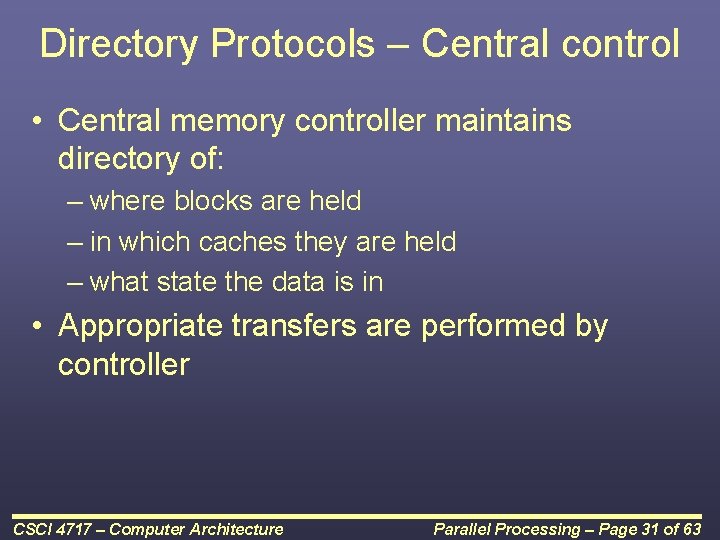 Directory Protocols – Central control

• Central memory controller maintains directory of:
– where blocks are held
– in which caches they are held
– what state the data is in

• Appropriate transfers are performed by controller

CSCI 4717 – Computer Architecture

Parallel Processing – Page 31 of 63